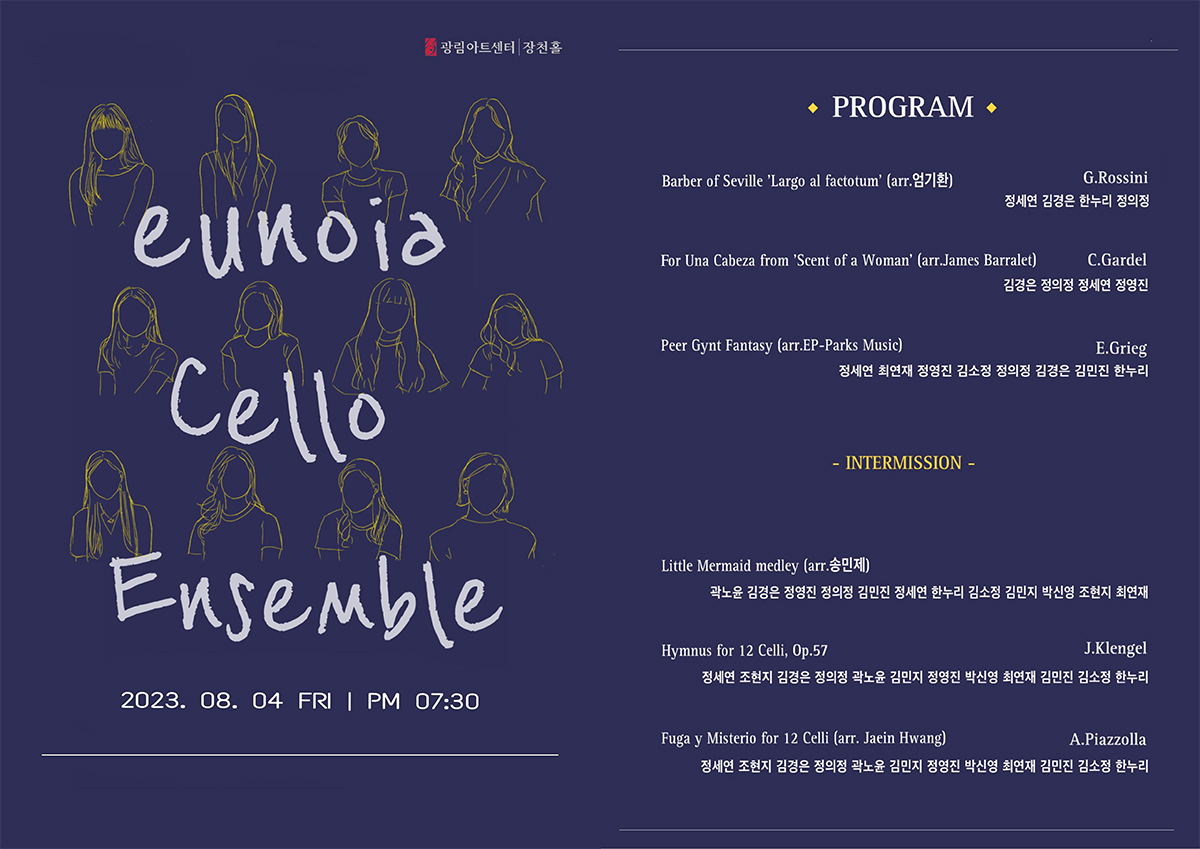 광림아트센터 | 장천홀

eunoia Cello Ensemble

2023. 08. 04 FRI | PM 07:30

PROGRAM

Barber of Seville 'Largo al factotum' (arr.엄기환) G.Rossini
정세연 김경은 한누리 정의정

For Una Cabeza from 'Scent of a Woman' (arr.James Barralet) C.Gardel
김경은 정의정 정세연 정영진

Peer Gynt Fantasy (arr.EP-Parks Music) E.Grieg
정세연 최연재 정영진 김소정 정의정 김경은 김민진 한누리

- INTERMISSION -

Little Mermaid medley (arr.송민제)
곽노윤 김경은 정영진 정의정 김민진 정세연 한누리 김소정 김민지 박신영 조현지 최연재

Hymnus for 12 Celli, Op.57 J.Klengel
정세연 조현지 김경은 정의정 곽노윤 김민지 정영진 박신영 최연재 김민진 김소정 한누리

Fuga y Misterio for 12 Celli (arr. Jaein Hwang) A.Piazzolla
정세연 조현지 김경은 정의정 곽노윤 김민지 정영진 박신영 최연재 김민진 김소정 한누리